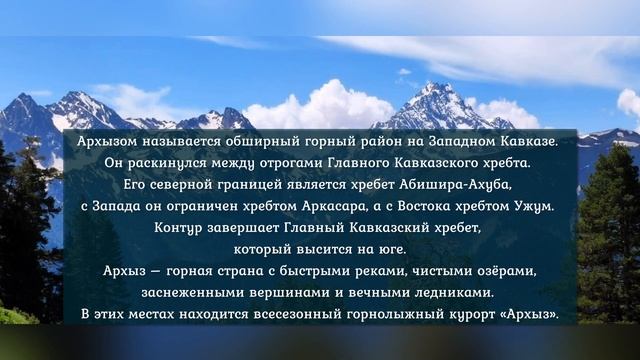 Архызом называется обширный горный район на Западном Кавказе. Он раскинулся между отрогами Главного Кавказского хребта. Его северной границей является хребет Абишира-Ахуба, с Запада он ограничен хребтом Аркасара, а с Востока хребтом Ужум. Контур завершает Главный Кавказский хребет, который высится на юге.
Архыз — горная страна с быстрыми реками, чистыми озёрами, заснеженными вершинами и вечными ледниками.
В этих местах находится всесезонный горнолыжный курорт «Архыз».